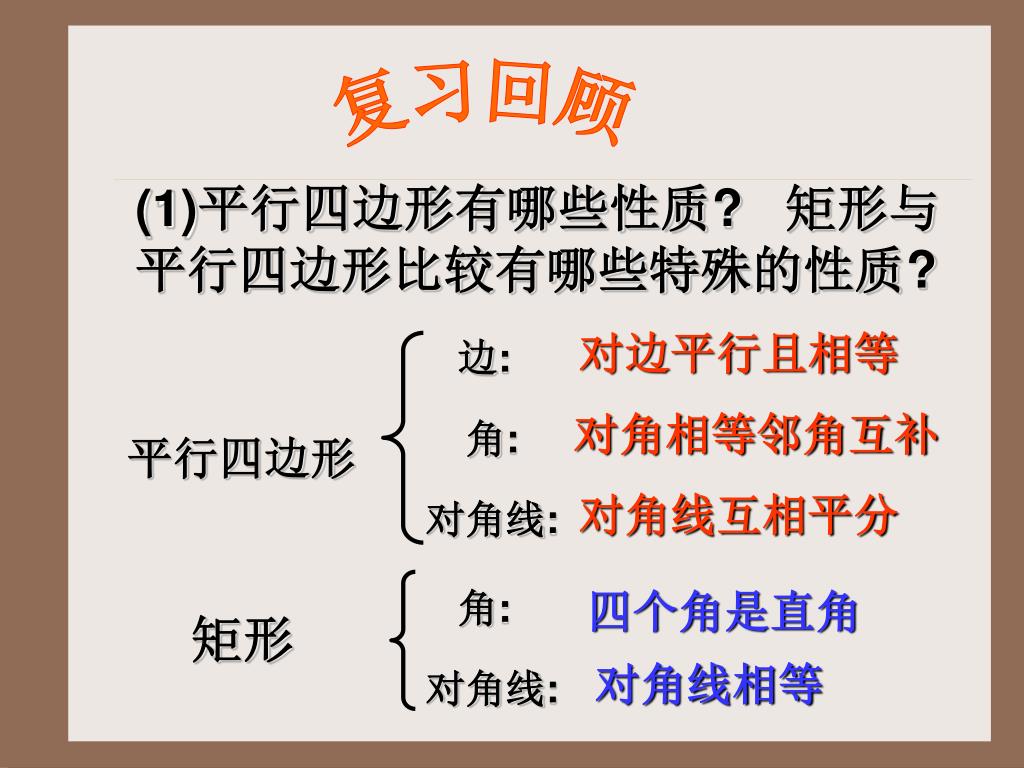 复习回顾

(1)平行四边形有哪些性质？ 矩形与平行四边形比较有哪些特殊的性质？

平行四边形

边: 对边平行且相等

角: 对角相等邻角互补

对角线: 对角线互相平分

矩形

角: 四个角是直角

对角线: 对角线相等